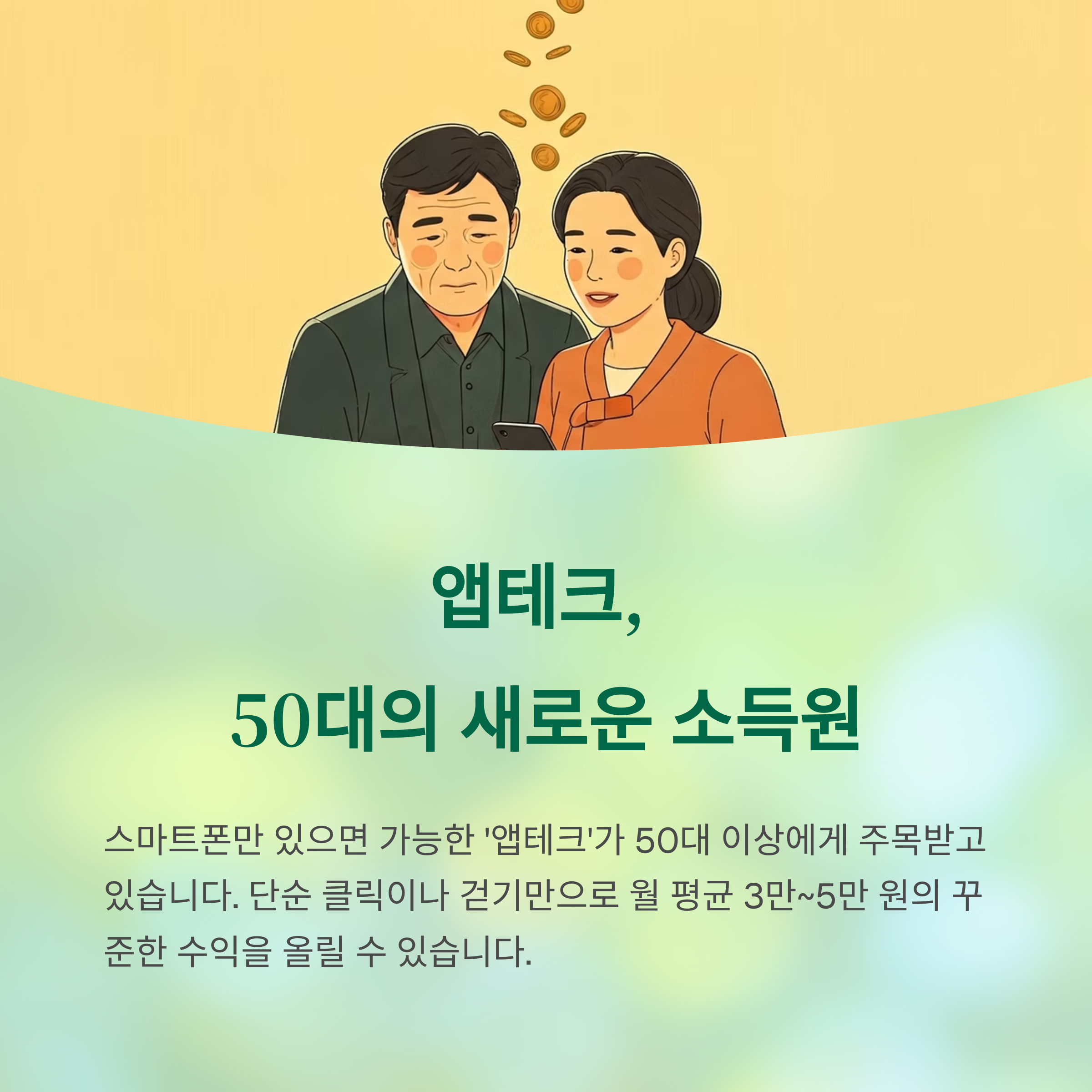 앱테크,
50대의 새로운 소득원

스마트폰만 있으면 가능한 '앱테크'가 50대 이상에게 주목받고 있습니다. 단순 클릭이나 걷기만으로 월 평균 3만~5만 원의 꾸준한 수익을 올릴 수 있습니다.